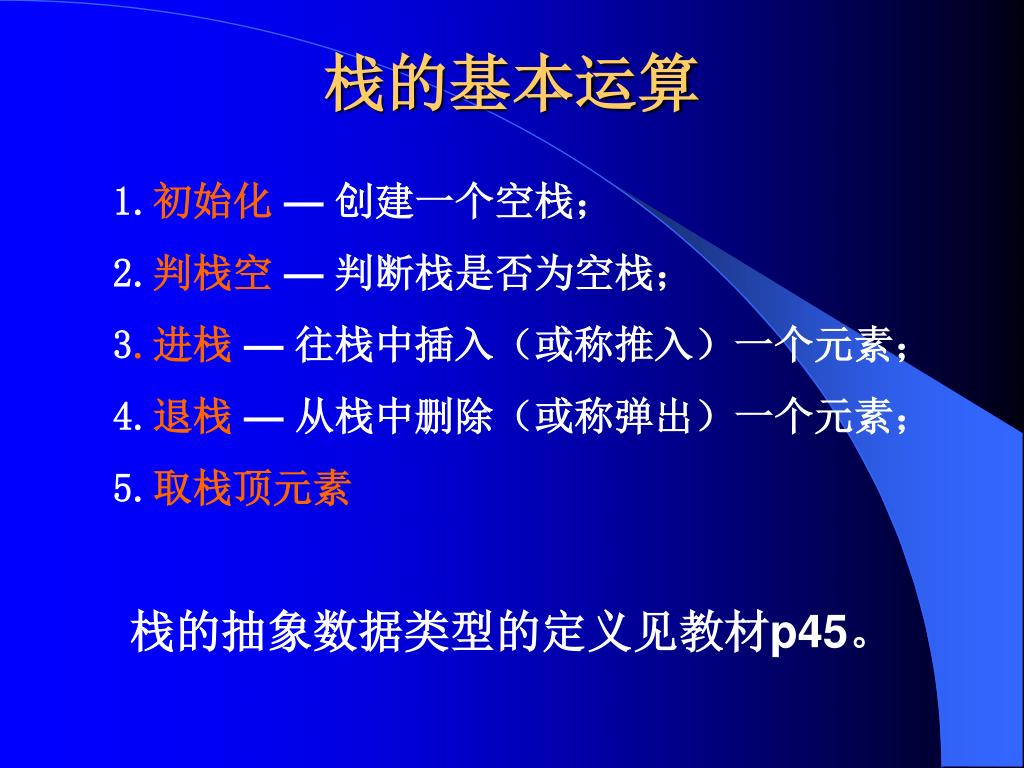 栈的基本运算

1. 初始化 — 创建一个空栈；

2. 判栈空 — 判断栈是否为空栈；

3. 进栈 — 往栈中插入（或称推入）一个元素；

4. 退栈 — 从栈中删除（或称弹出）一个元素；

5. 取栈顶元素

栈的抽象数据类型的定义见教材p45。